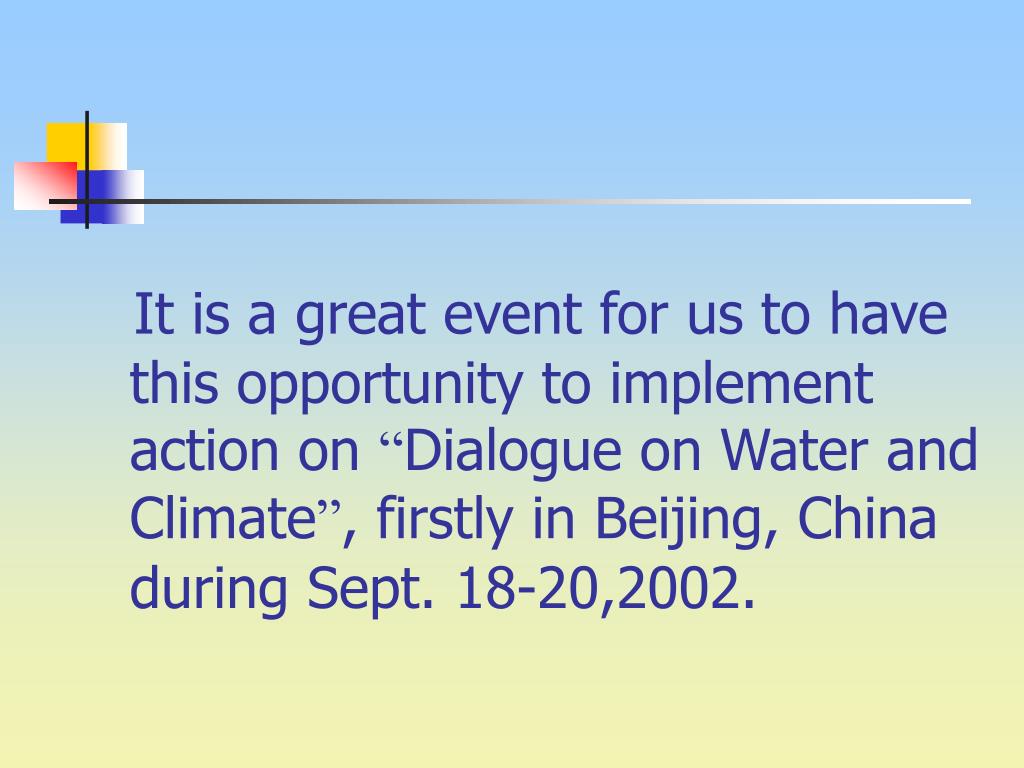 It is a great event for us to have this opportunity to implement action on “Dialogue on Water and Climate”, firstly in Beijing, China during Sept. 18-20,2002.